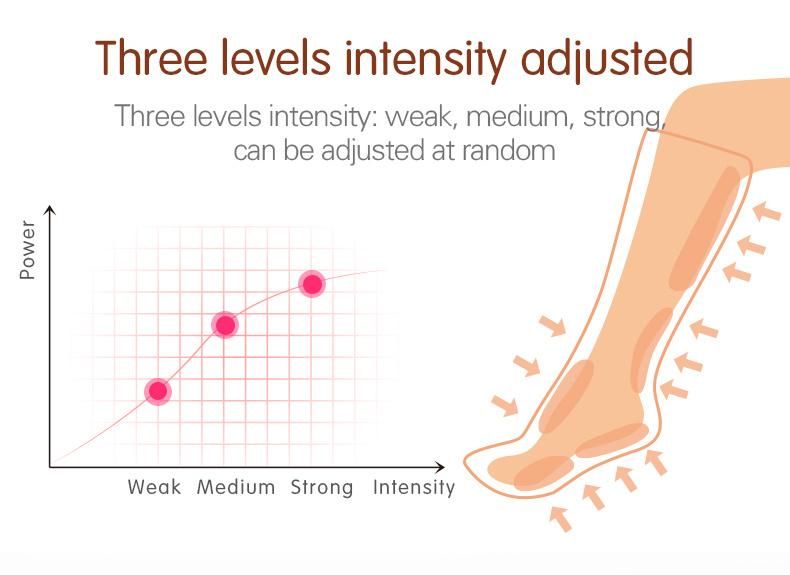 Three levels intensity adjusted

Three levels intensity: weak, medium, strong, can be adjusted at random

Power

Weak Medium Strong Intensity